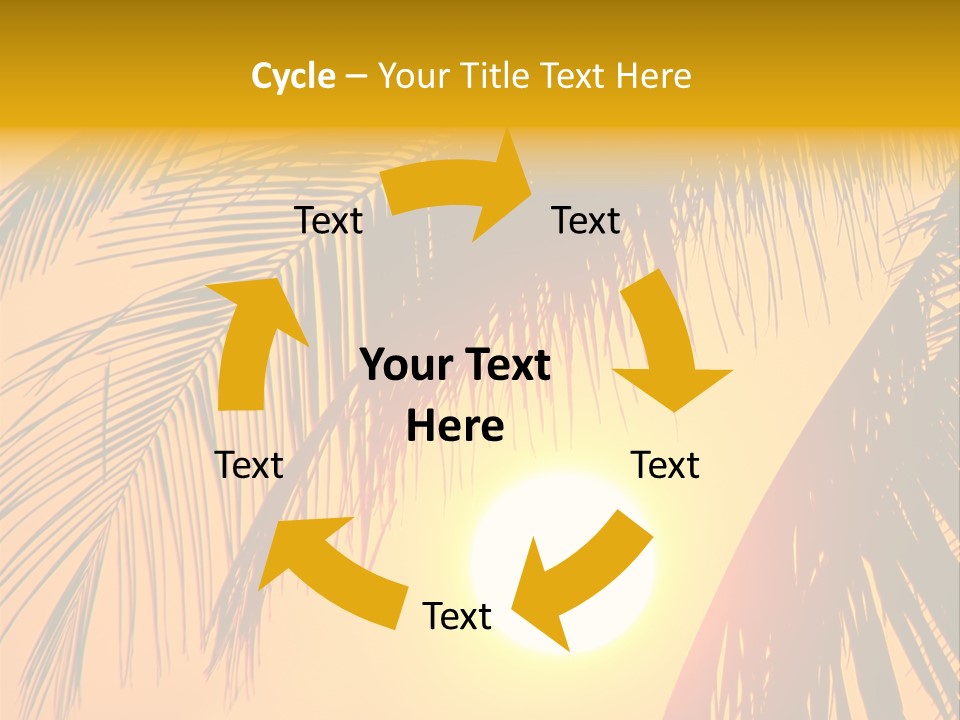 Cycle – Your Title Text Here

Text

Text

Your Text Here

Text

Text

Text